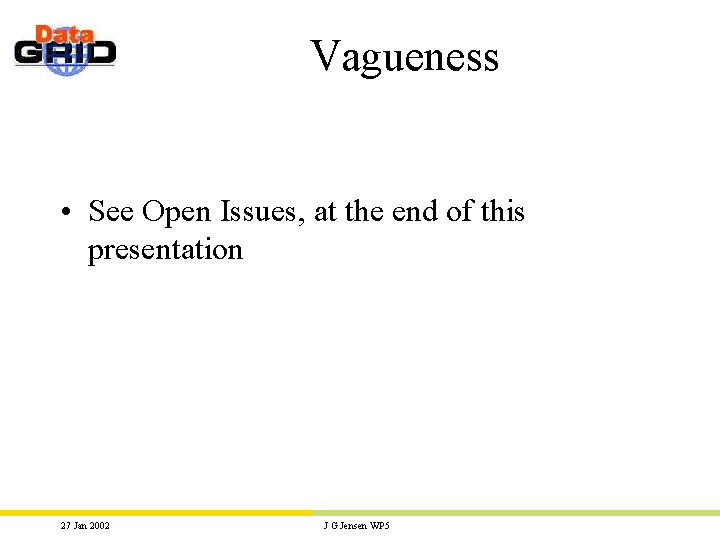 Data
GRID

Vagueness

• See Open Issues, at the end of this presentation

27 Jan 2002

J G Jensen WP5